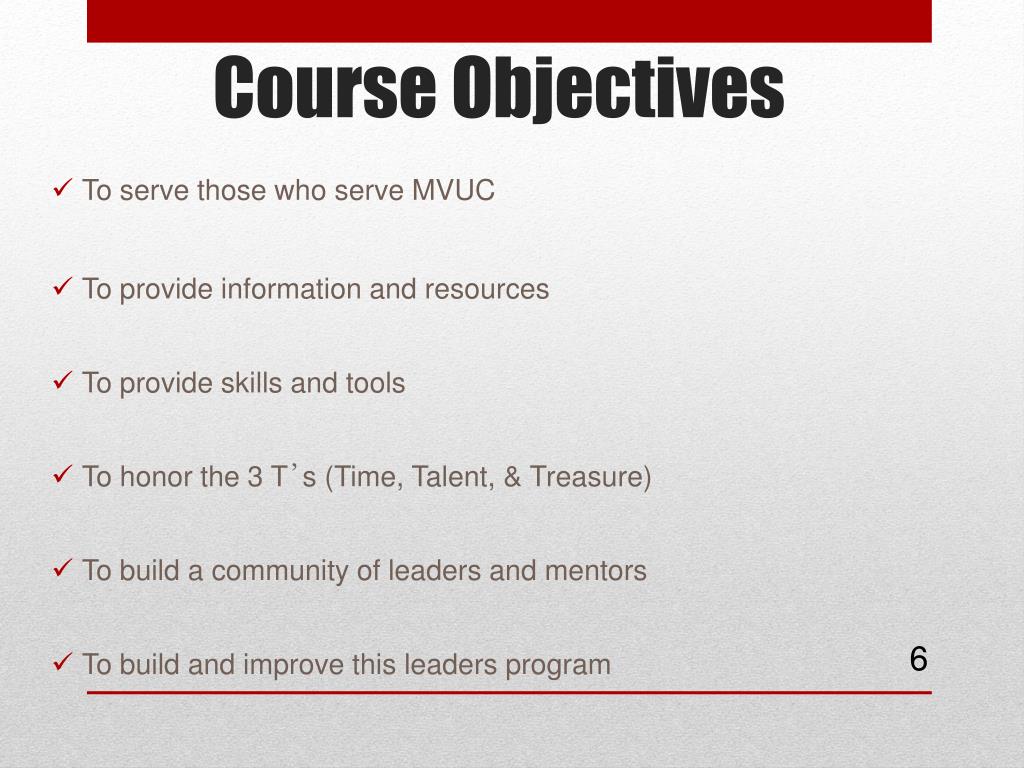 Course Objectives

✓ To serve those who serve MVUC

✓ To provide information and resources

✓ To provide skills and tools

✓ To honor the 3 T's (Time, Talent, & Treasure)

✓ To build a community of leaders and mentors

✓ To build and improve this leaders program

6